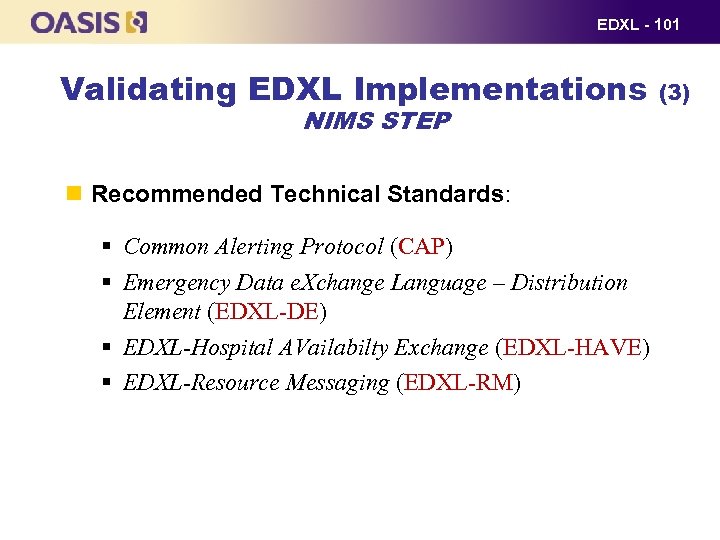 OASIS

EDXL - 101

Validating EDXL Implementations (3)
NIMS STEP

Recommended Technical Standards:

Common Alerting Protocol (CAP)

Emergency Data eXchange Language – Distribution Element (EDXL-DE)

EDXL-Hospital AVailabilty Exchange (EDXL-HAVE)

EDXL-Resource Messaging (EDXL-RM)